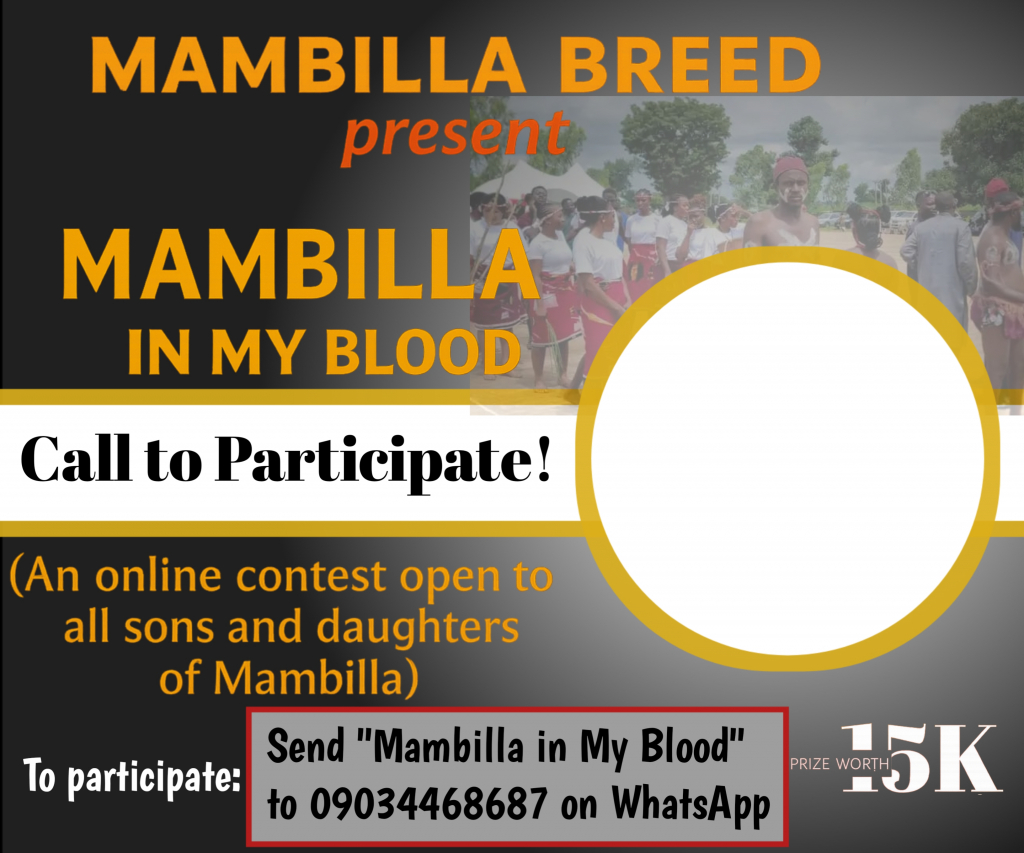 MAMBILLA BREED
present

MAMBILLA
IN MY BLOOD

Call to Participate!

(An online contest open to all sons and daughters of Mambilla)

To participate: Send "Mambilla in My Blood" to 09034468687 on WhatsApp

PRIZE WORTH 15K